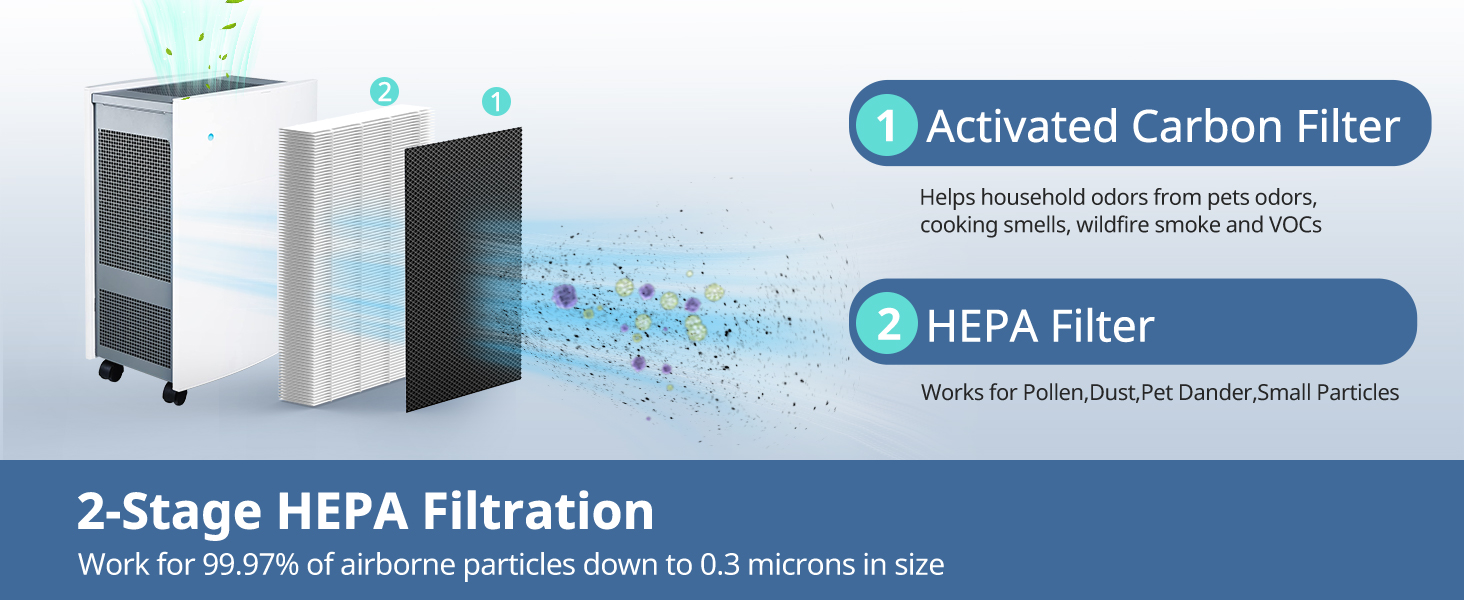 2

1

1 Activated Carbon Filter

Helps household odors from pets odors, cooking smells, wildfire smoke and VOCs

2 HEPA Filter

Works for Pollen,Dust,Pet Dander,Small Particles

2-Stage HEPA Filtration

Work for 99.97% of airborne particles down to 0.3 microns in size